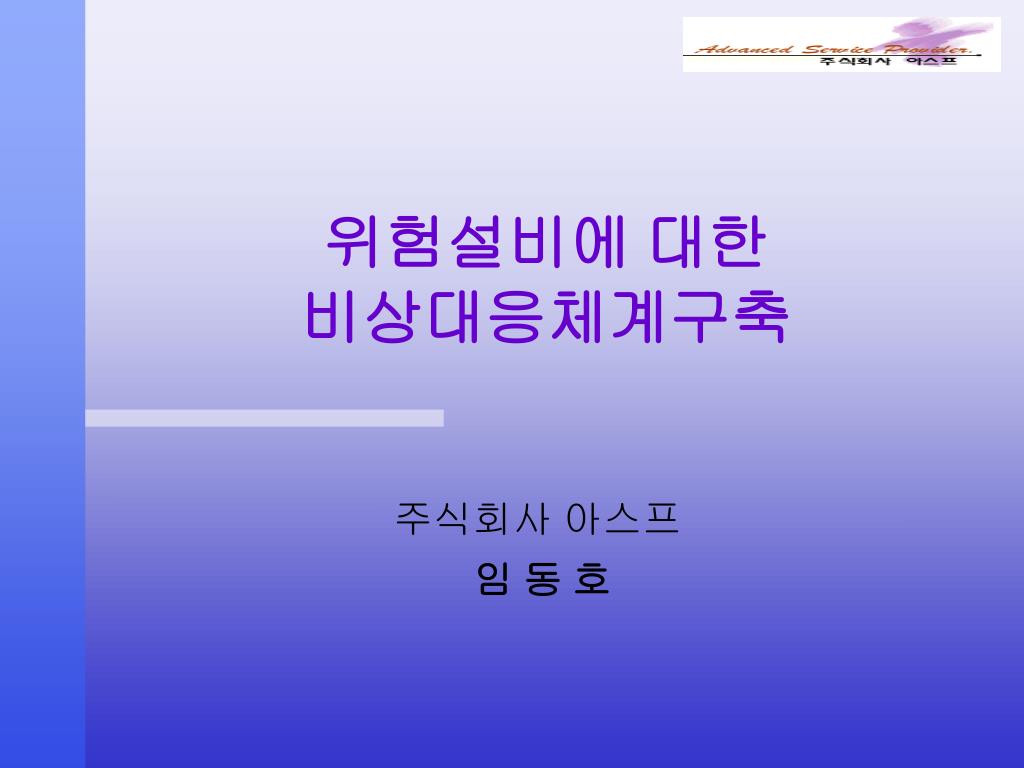 Advanced Service Provider.
주식회사 아스프

위험설비에 대한
비상대응체계구축

주식회사 아스프
임 동 호